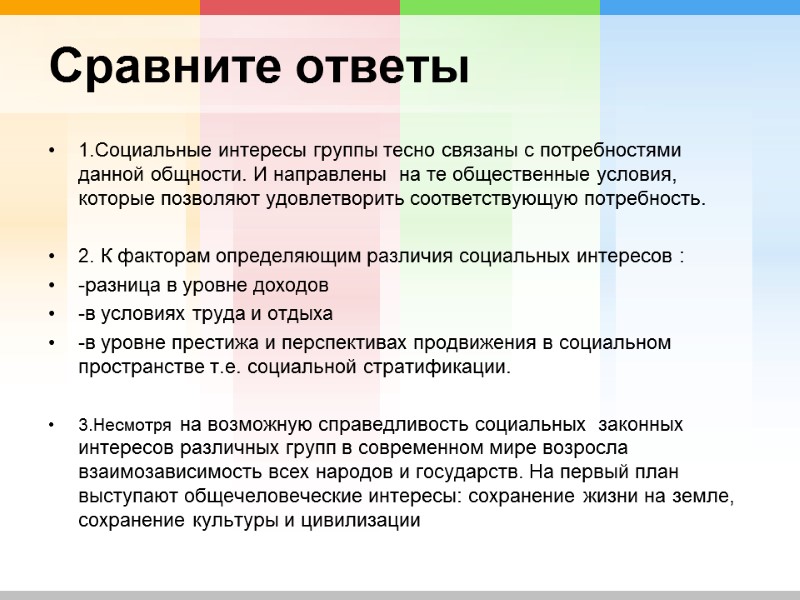 Сравните ответы

• 1.Социальные интересы группы тесно связаны с потребностями данной общности. И направлены на те общественные условия, которые позволяют удовлетворить соответствующую потребность.

• 2. К факторам определяющим различия социальных интересов :
• -разница в уровне доходов
• -в условиях труда и отдыха
• -в уровне престижа и перспективах продвижения в социальном пространстве т.е. социальной стратификации.

• 3.Несмотря на возможную справедливость социальных законных интересов различных групп в современном мире возросла взаимозависимость всех народов и государств. На первый план выступают общечеловеческие интересы: сохранение жизни на земле, сохранение культуры и цивилизации